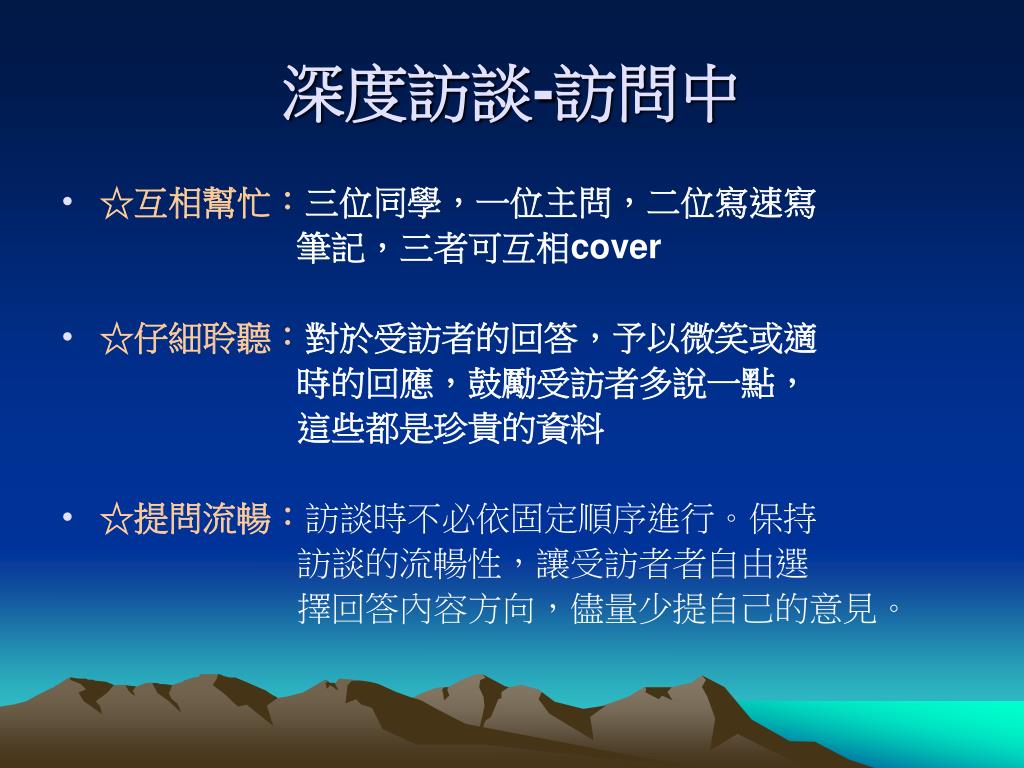 深度訪談-訪問中

• ☆互相幫忙：三位同學，一位主問，二位寫速寫筆記，三者可互相cover

• ☆仔細聆聽：對於受訪者的回答，予以微笑或適時的回應，鼓勵受訪者多說一點，這些都是珍貴的資料

• ☆提問流暢：訪談時不必依固定順序進行。保持訪談的流暢性，讓受訪者者自由選擇回答內容方向，儘量少提自己的意見。